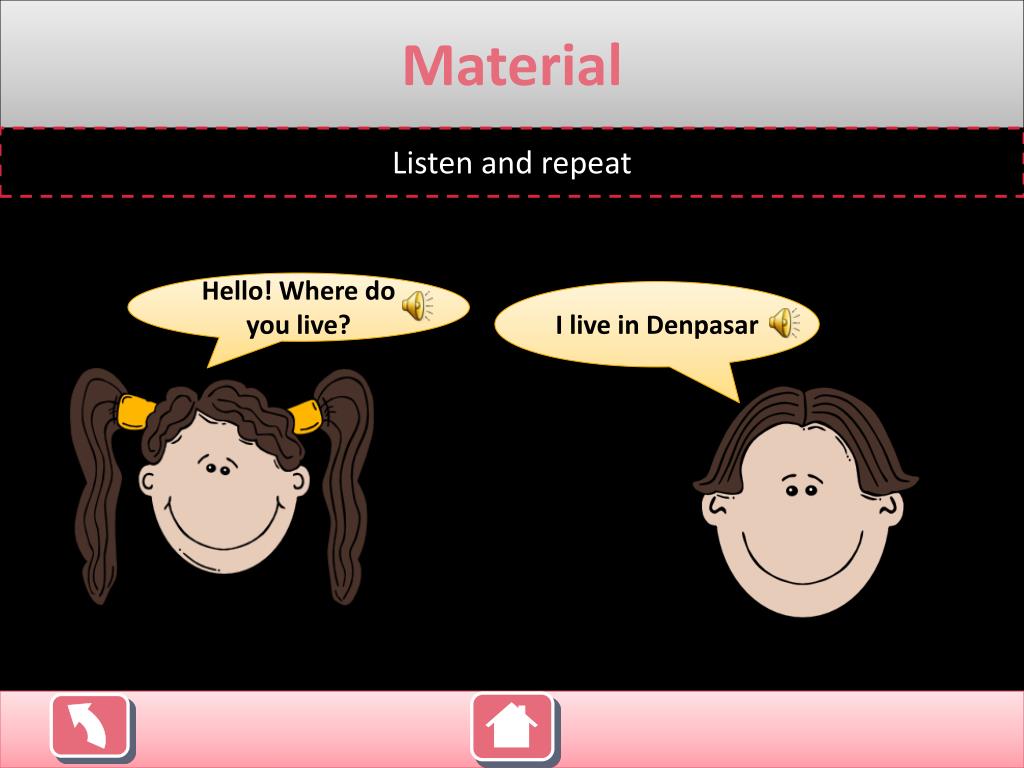 Material

Listen and repeat

Hello! Where do you live?

I live in Denpasar